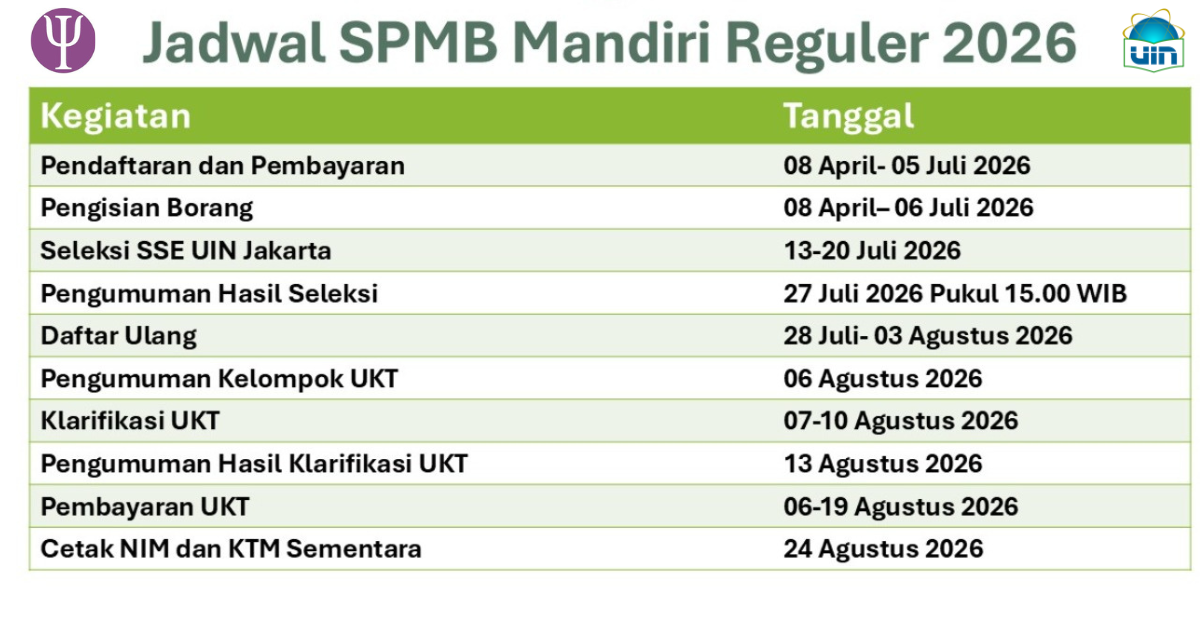 Jadwal SPMB Mandiri Reguler 2026

UIN

| Kegiatan | Tanggal |
|---|---|
| Pendaftaran dan Pembayaran | 08 April- 05 Juli 2026 |
| Pengisian Borang | 08 April– 06 Juli 2026 |
| Seleksi SSE UIN Jakarta | 13-20 Juli 2026 |
| Pengumuman Hasil Seleksi | 27 Juli 2026 Pukul 15.00 WIB |
| Daftar Ulang | 28 Juli- 03 Agustus 2026 |
| Pengumuman Kelompok UKT | 06 Agustus 2026 |
| Klarifikasi UKT | 07-10 Agustus 2026 |
| Pengumuman Hasil Klarifikasi UKT | 13 Agustus 2026 |
| Pembayaran UKT | 06-19 Agustus 2026 |
| Cetak NIM dan KTM Sementara | 24 Agustus 2026 |